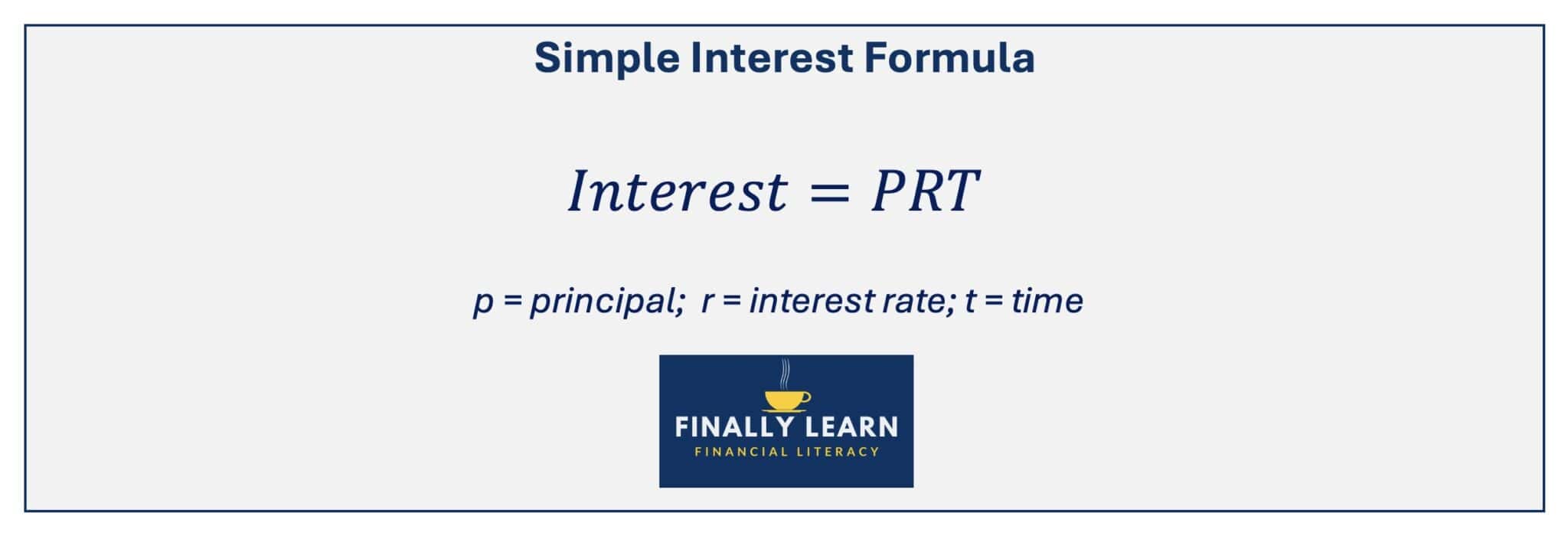 Simple Interest Formula

$Interest = PRT$

p = principal;  r = interest rate; t = time

FINALLY LEARN
FINANCIAL LITERACY